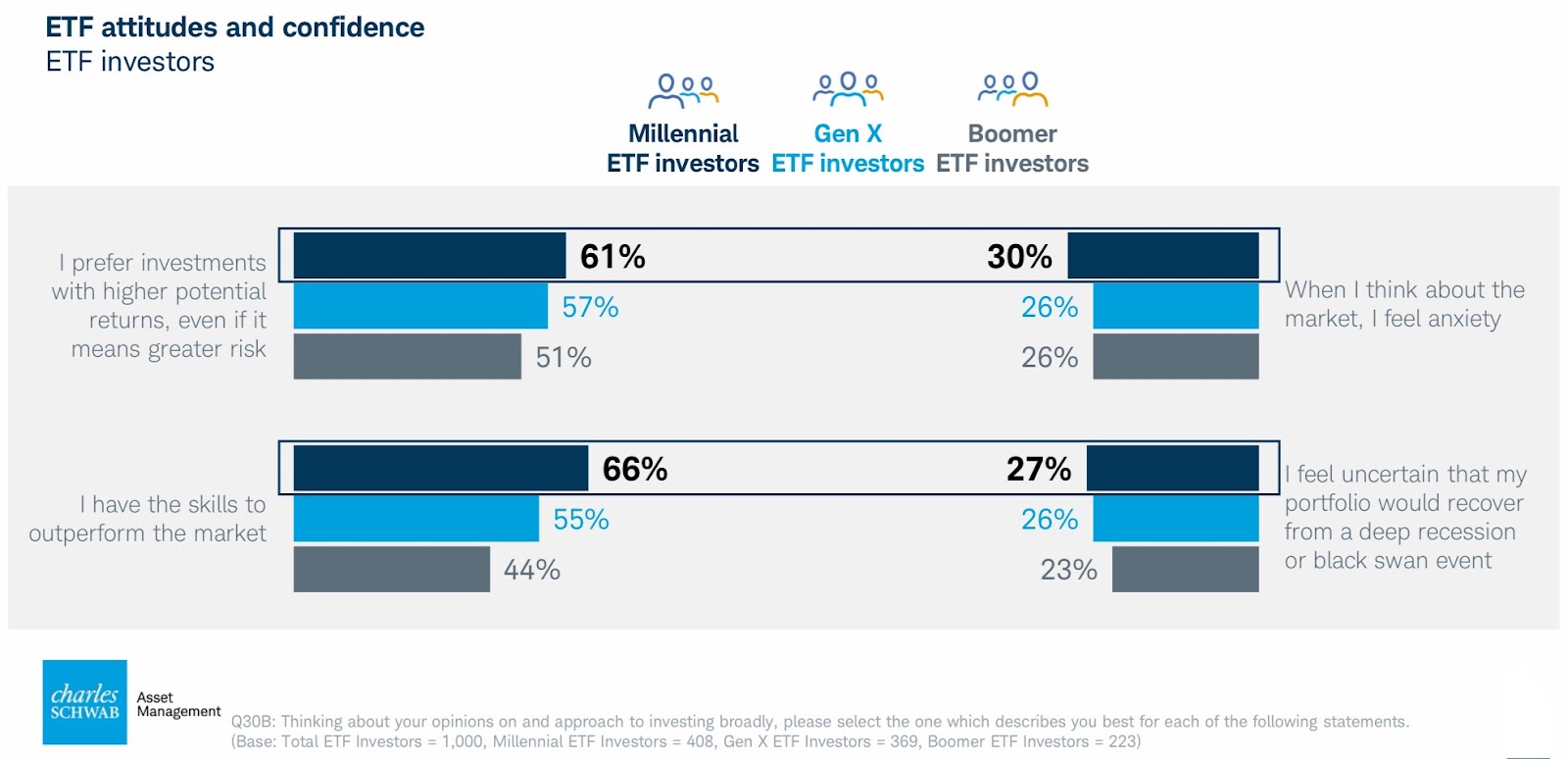 ETF attitudes and confidence
ETF investors

Millennial ETF investors

Gen X ETF investors

Boomer ETF investors

I prefer investments with higher potential returns, even if it means greater risk

61%
57%
51%

30%
26%
26%

When I think about the market, I feel anxiety

I have the skills to outperform the market

66%
55%
44%

27%
26%
23%

I feel uncertain that my portfolio would recover from a deep recession or black swan event

charles SCHWAB Asset Management

Q30B: Thinking about your opinions on and approach to investing broadly, please select the one which describes you best for each of the following statements.
(Base: Total ETF Investors = 1,000, Millennial ETF Investors = 408, Gen X ETF Investors = 369, Boomer ETF Investors = 223)